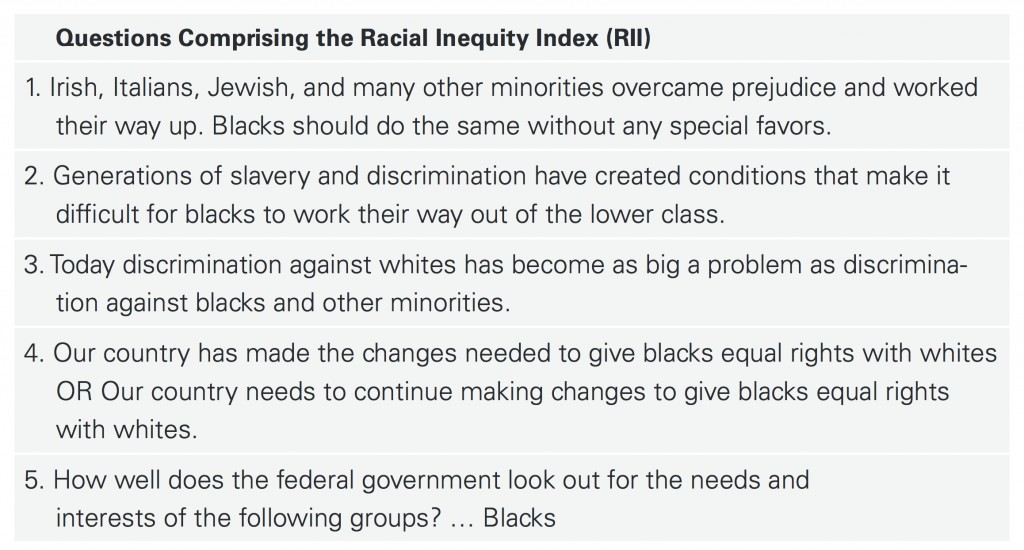 Questions Comprising the Racial Inequity Index (RII)

1. Irish, Italians, Jewish, and many other minorities overcame prejudice and worked their way up. Blacks should do the same without any special favors.

2. Generations of slavery and discrimination have created conditions that make it difficult for blacks to work their way out of the lower class.

3. Today discrimination against whites has become as big a problem as discrimination against blacks and other minorities.

4. Our country has made the changes needed to give blacks equal rights with whites OR Our country needs to continue making changes to give blacks equal rights with whites.

5. How well does the federal government look out for the needs and interests of the following groups? … Blacks